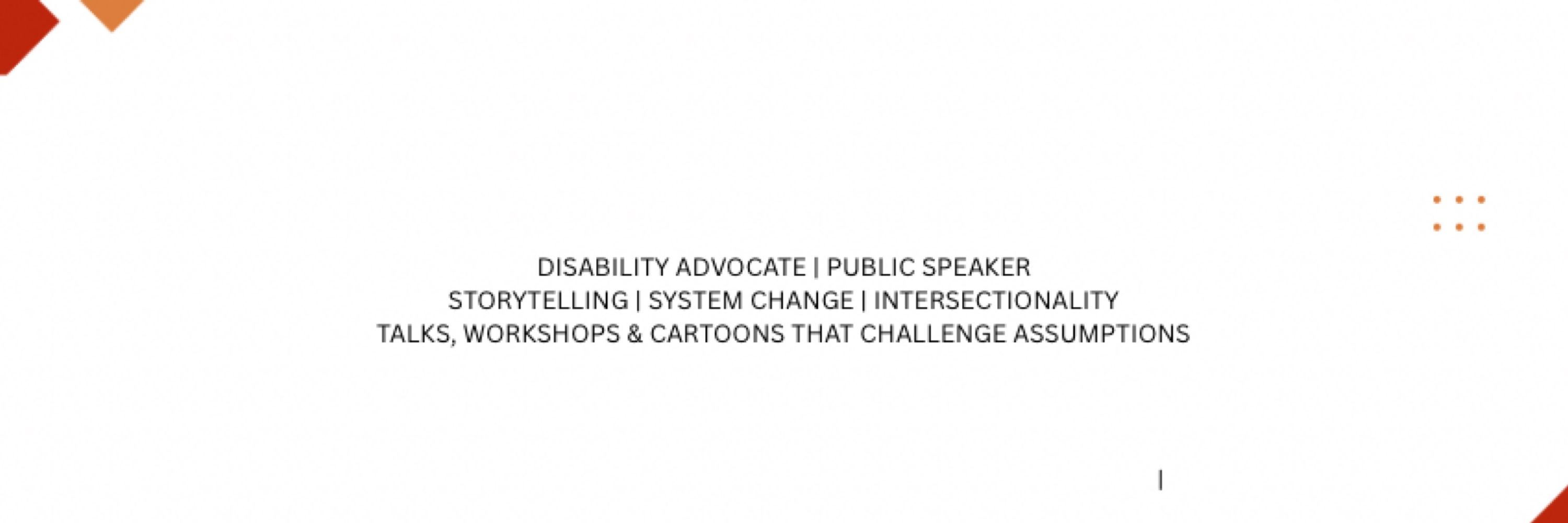 DISABILITY ADVOCATE | PUBLIC SPEAKER
STORYTELLING | SYSTEM CHANGE | INTERSECTIONALITY
TALKS, WORKSHOPS & CARTOONS THAT CHALLENGE ASSUMPTIONS

|